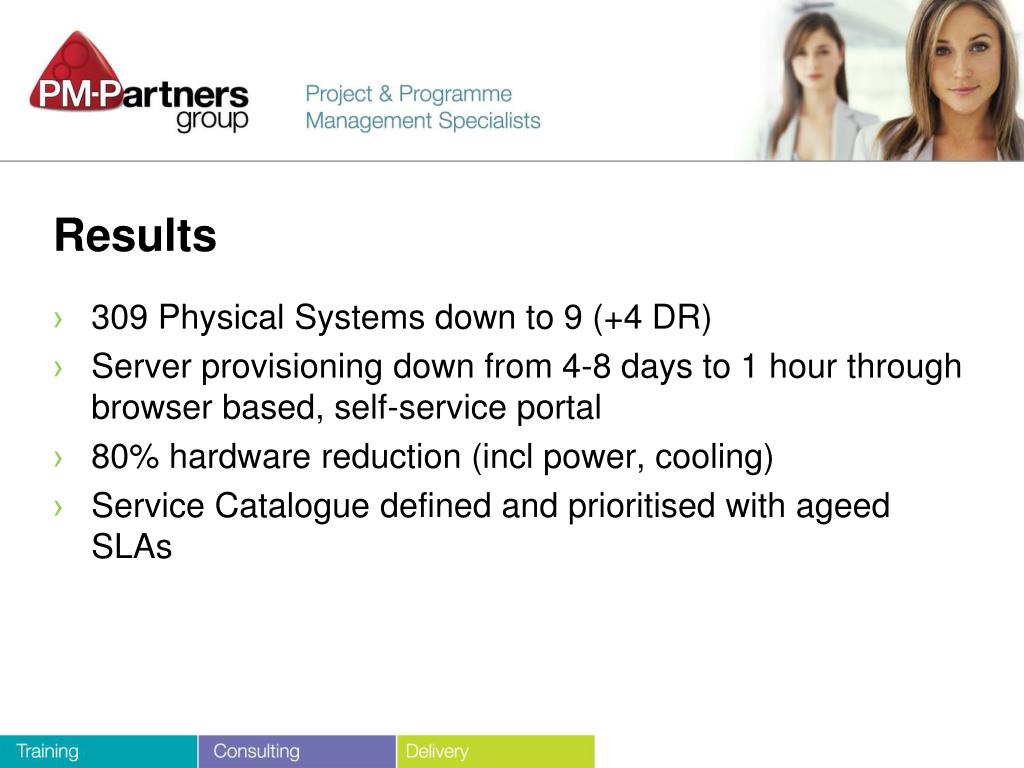 PM-Partners group

Project & Programme Management Specialists

Results

› 309 Physical Systems down to 9 (+4 DR)
› Server provisioning down from 4-8 days to 1 hour through browser based, self-service portal
› 80% hardware reduction (incl power, cooling)
› Service Catalogue defined and prioritised with ageed SLAs

Training Consulting Delivery